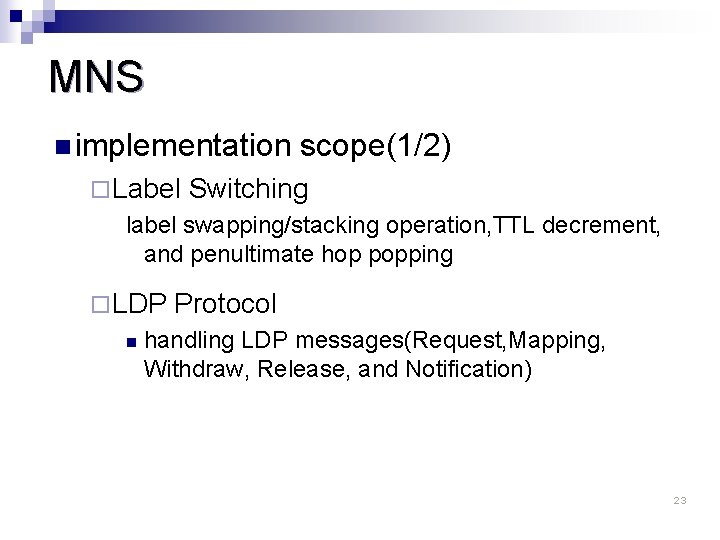 MNS

implementation scope(1/2)

Label Switching

label swapping/stacking operation,TTL decrement, and penultimate hop popping

LDP Protocol

handling LDP messages(Request,Mapping, Withdraw, Release, and Notification)

23